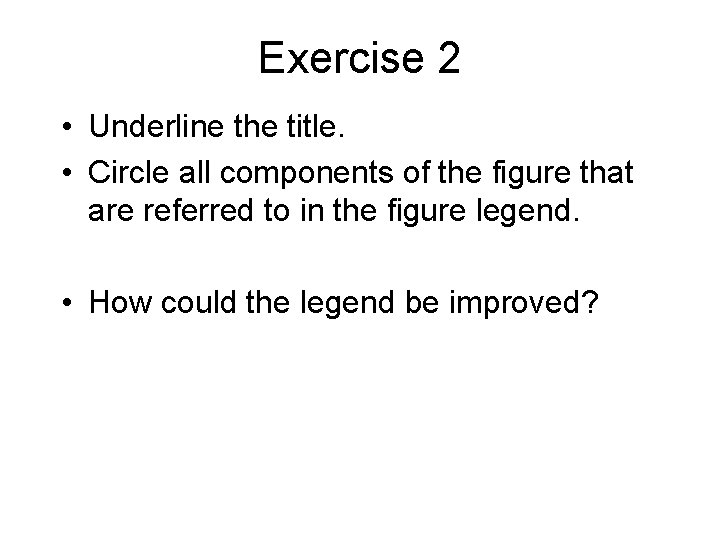 Exercise 2

• Underline the title.
• Circle all components of the figure that are referred to in the figure legend.

• How could the legend be improved?